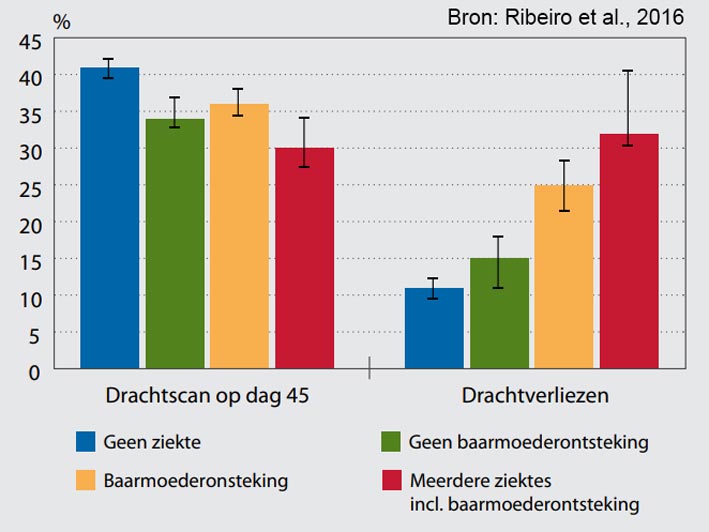 %

Bron: Ribeiro et al., 2016

45
40
35
30
25
20
15
10
5
0

Drachtscan op dag 45

Drachtverliezen

Geen ziekte

Geen baarmoederontsteking

Baarmoederonsteking

Meerdere ziektes incl. baarmoederontsteking